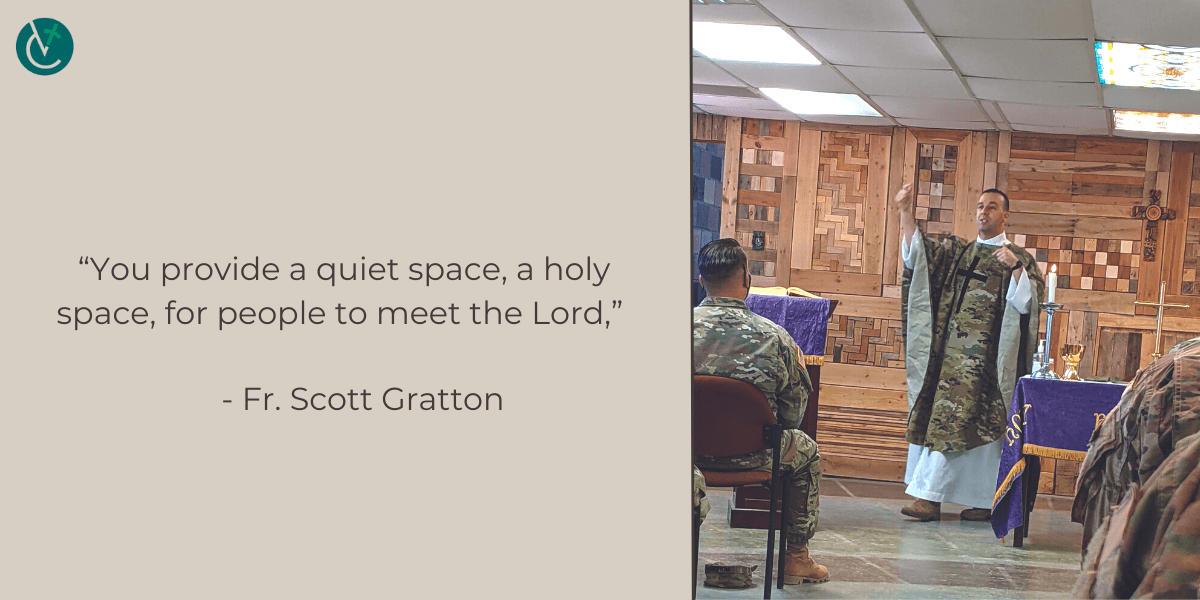 “You provide a quiet space, a holy space, for people to meet the Lord,”

- Fr. Scott Gratton